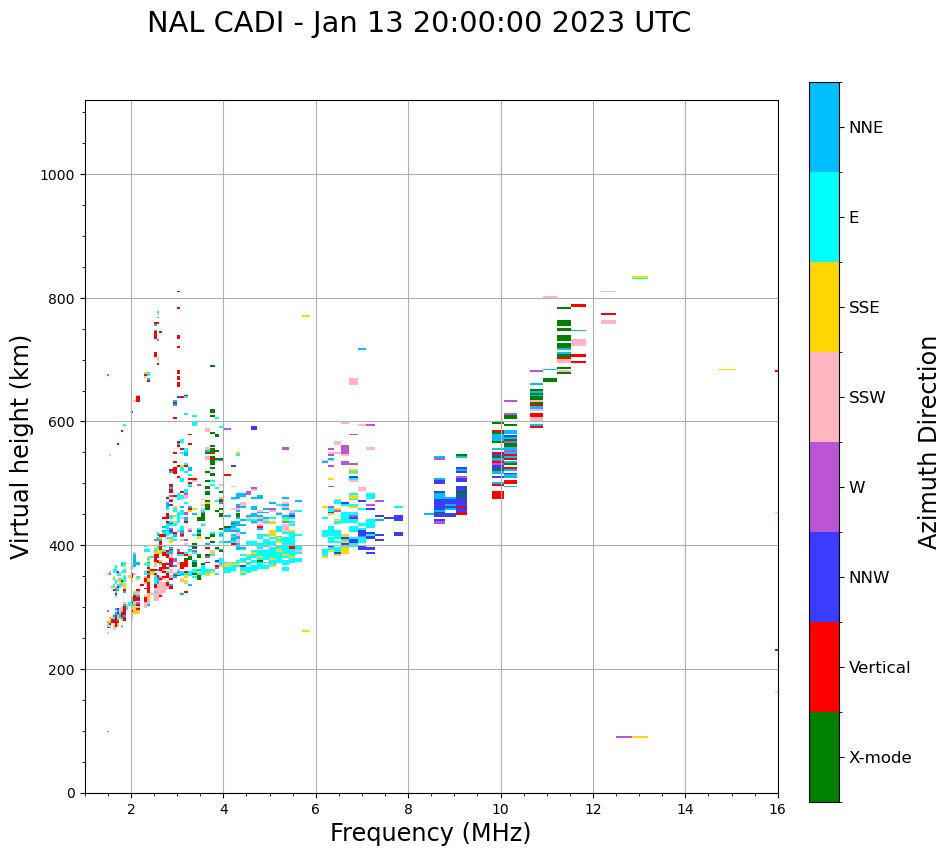 NAL CADI - Jan 13 20:00:00 2023 UTC

Virtual height (km)

1000
800
600
400
200
0

2
4
6
8
10
12
14
16

Frequency (MHz)

NNE
E
SSE
SSW
W
NNW
Vertical
X-mode

Azimuth Direction